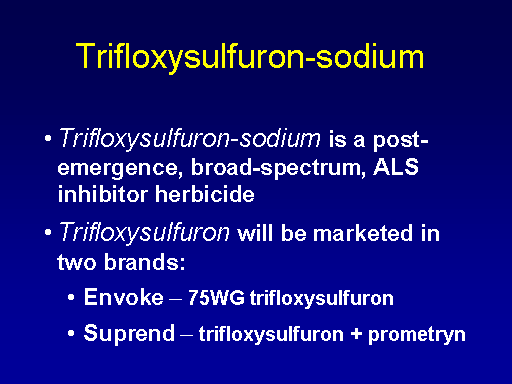 Trifloxysulfuron-sodium

• Trifloxysulfuron-sodium is a post-emergence, broad-spectrum, ALS inhibitor herbicide

• Trifloxysulfuron will be marketed in two brands:

• Envoke – 75WG trifloxysulfuron

• Suprend – trifloxysulfuron + prometryn